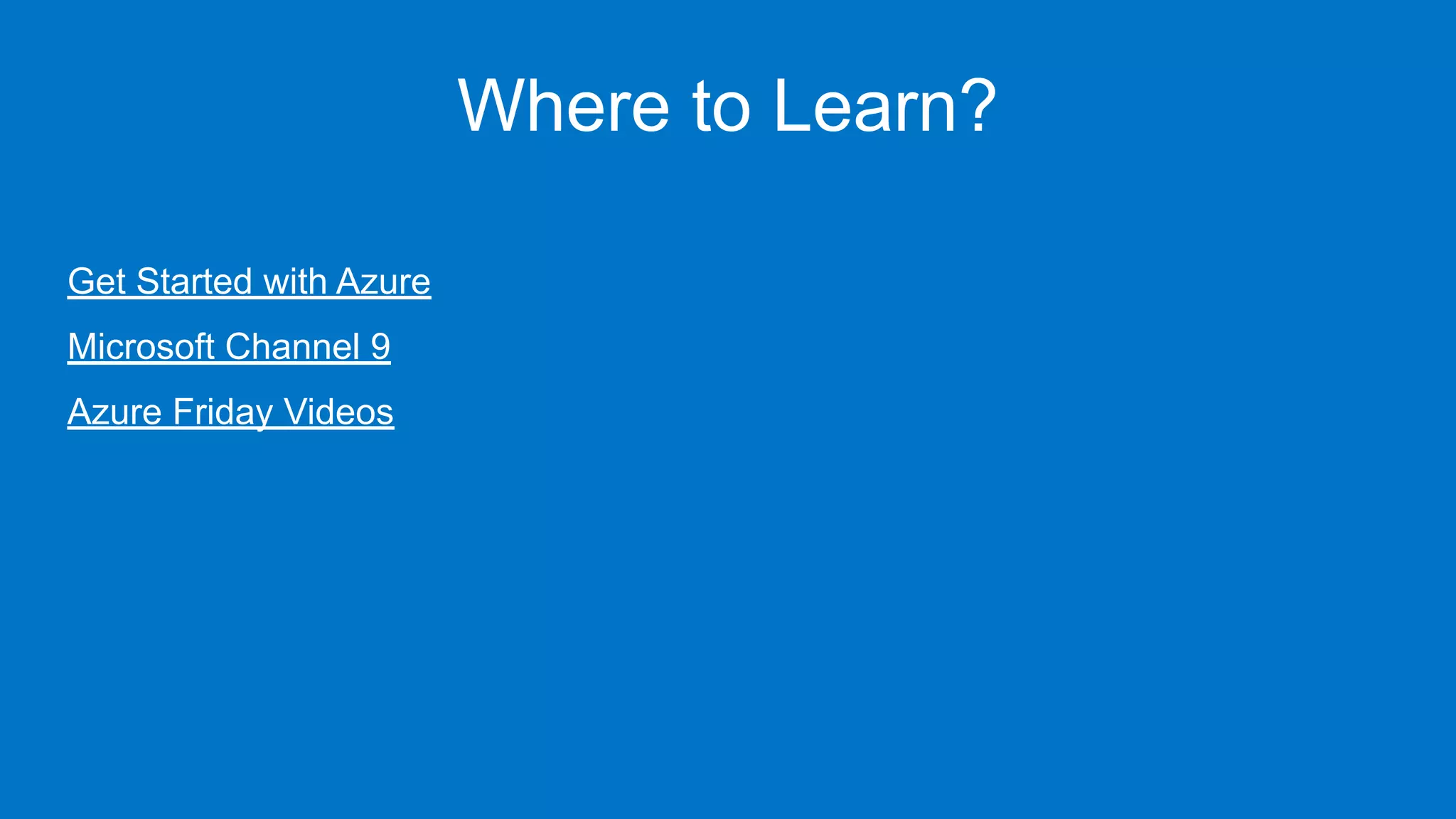 Where to Learn?

Get Started with Azure

Microsoft Channel 9

Azure Friday Videos